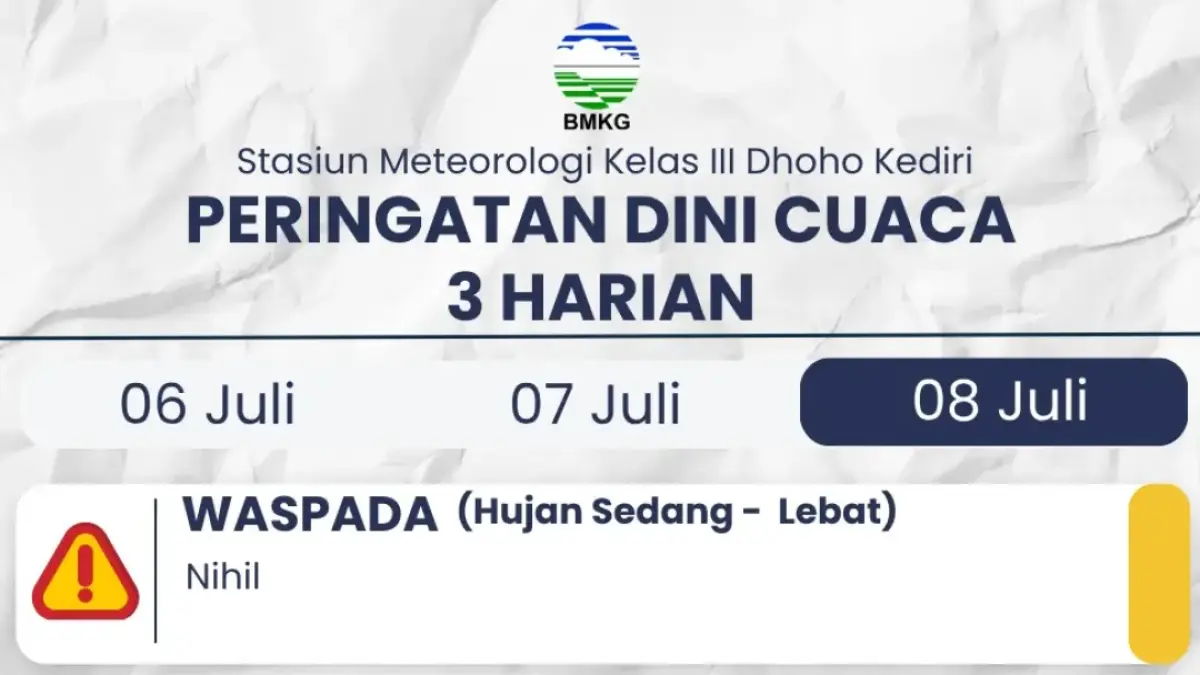 BMKG

Stasiun Meteorologi Kelas III Dhoho Kediri

PERINGATAN DINI CUACA 3 HARIAN

06 Juli

07 Juli

08 Juli

WASPADA (Hujan Sedang - Lebat)

Nihil